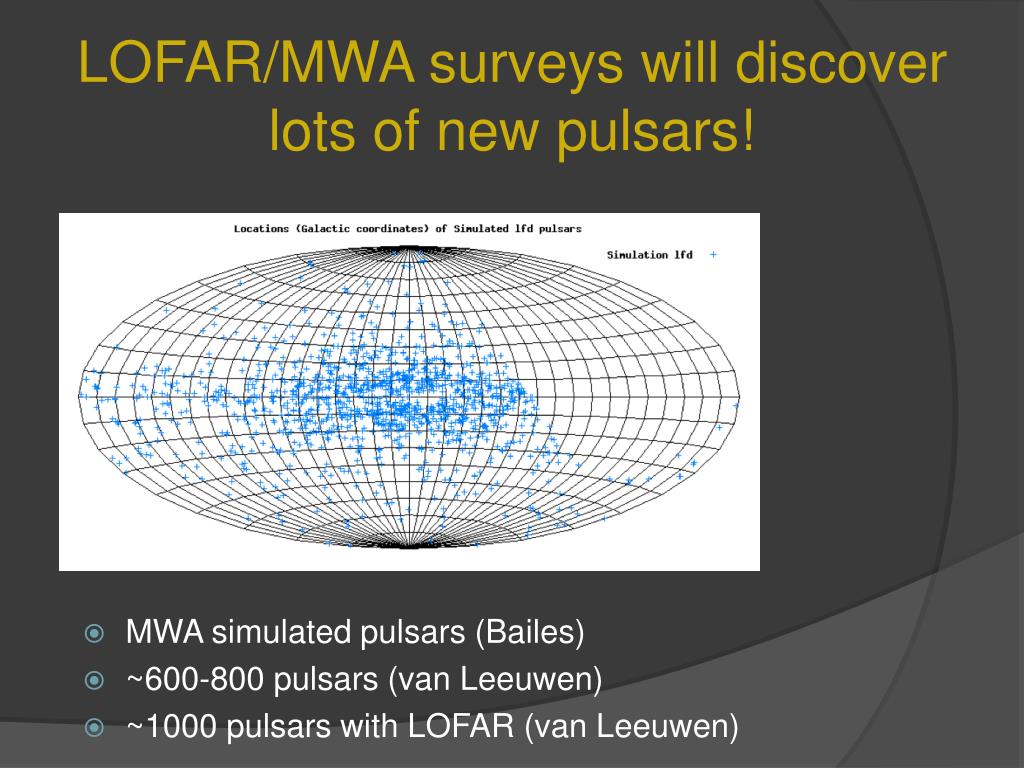 LOFAR/MWA surveys will discover lots of new pulsars!

Locations (Galactic coordinates) of Simulated lfd pulsars

Simulation lfd +

MWA simulated pulsars (Bailes)
~600-800 pulsars (van Leeuwen)
~1000 pulsars with LOFAR (van Leeuwen)